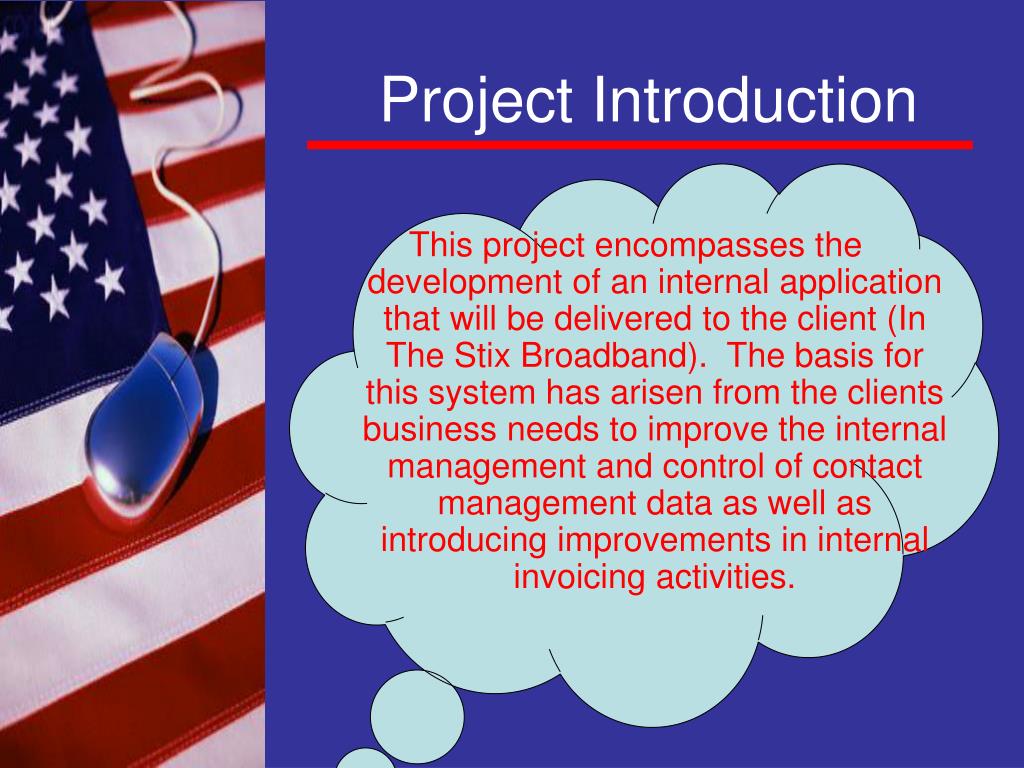 Project Introduction

This project encompasses the development of an internal application that will be delivered to the client (In The Stix Broadband). The basis for this system has arisen from the clients business needs to improve the internal management and control of contact management data as well as introducing improvements in internal invoicing activities.